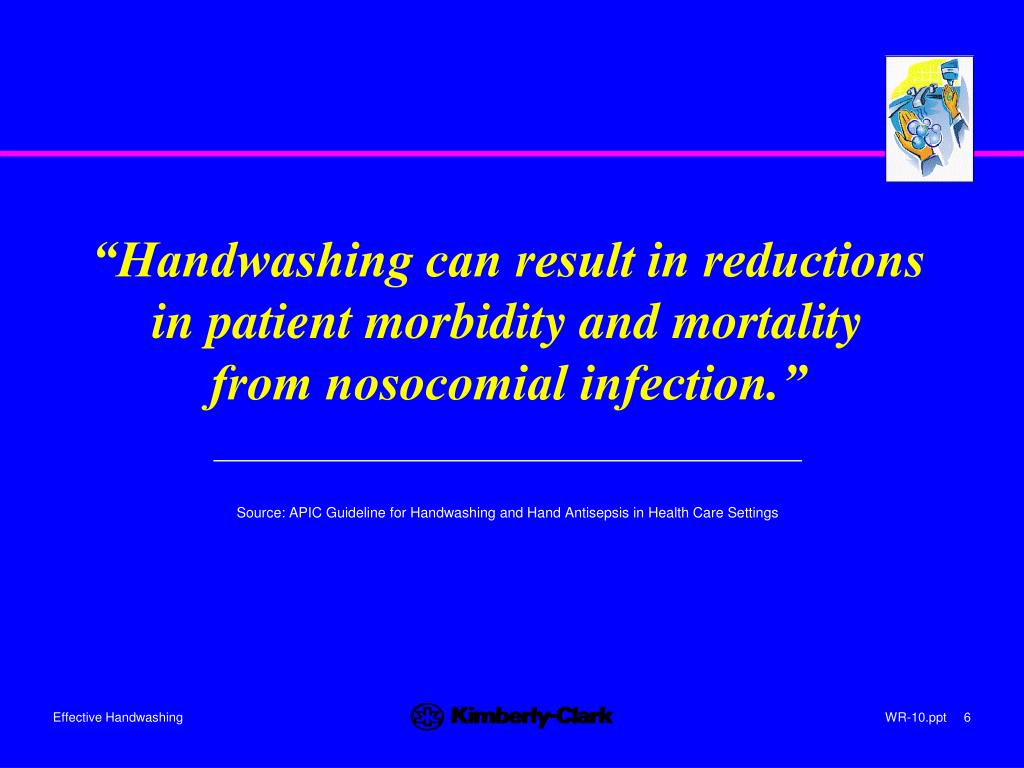 “Handwashing can result in reductions in patient morbidity and mortality from nosocomial infection.”

Source: APIC Guideline for Handwashing and Hand Antisepsis in Health Care Settings

Effective Handwashing

Kimberly-Clark

WR-10.ppt 6